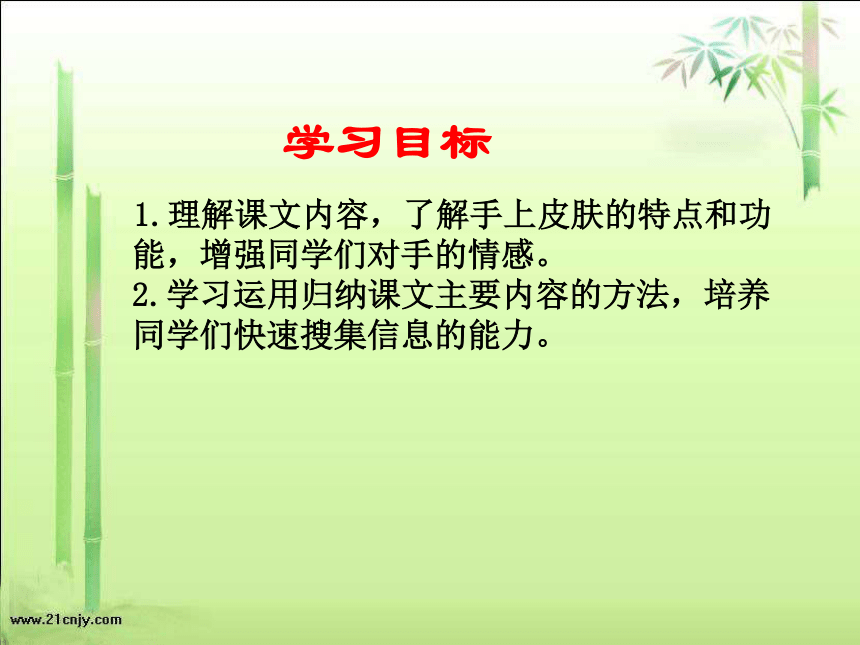 学习目标

1.理解课文内容，了解手上皮肤的特点和功能，增强同学们对手的情感。
2.学习运用归纳课文主要内容的方法，培养同学们快速搜集信息的能力。

www.21cnjy.com